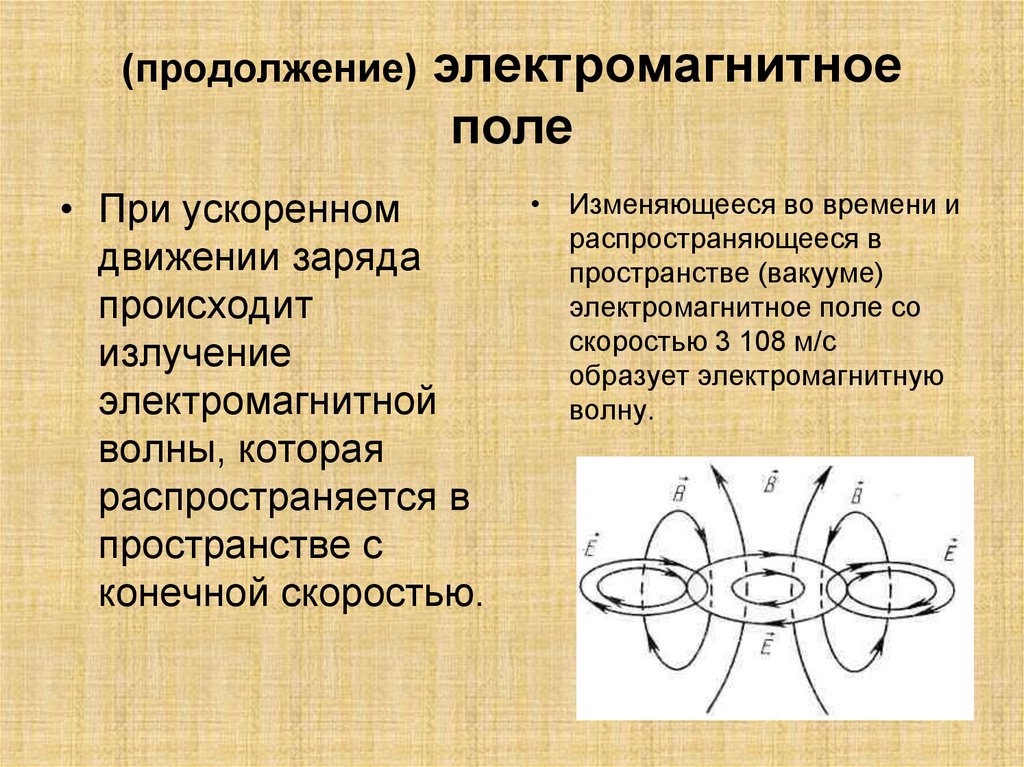 (продолжение) электромагнитное поле

• При ускоренном движении заряда происходит излучение электромагнитной волны, которая распространяется в пространстве с конечной скоростью.

• Изменяющееся во времени и распространяющееся в пространстве (вакууме) электромагнитное поле со скоростью 3 108 м/с образует электромагнитную волну.

$\vec{B}$ $\vec{B}$ $\vec{B}$
$\vec{E}$ $\vec{E}$
$\vec{E}$